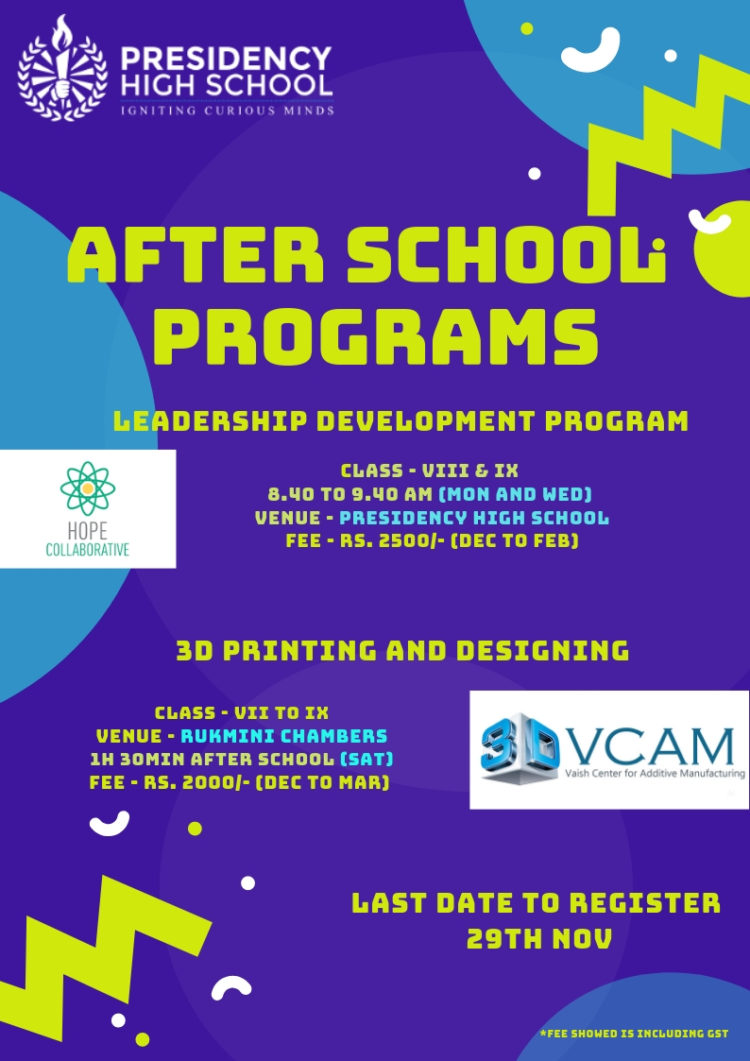 PRESIDENCY HIGH SCHOOL
IGNITING CURIOUS MINDS

AFTER SCHOOL PROGRAMS

LEADERSHIP DEVELOPMENT PROGRAM

HOPE COLLABORATIVE

CLASS - VIII & IX
8.40 TO 9.40 AM (MON AND WED)
VENUE - PRESIDENCY HIGH SCHOOL
FEE - RS. 2500/- (DEC TO FEB)

3D PRINTING AND DESIGNING

CLASS - VII TO IX
VENUE - RUKMINI CHAMBERS
1H 30MIN AFTER SCHOOL (SAT)
FEE - RS. 2000/- (DEC TO MAR)

3D VCAM
Vaish Center for Additive Manufacturing

LAST DATE TO REGISTER
29TH NOV

*FEE SHOWED IS INCLUDING GST